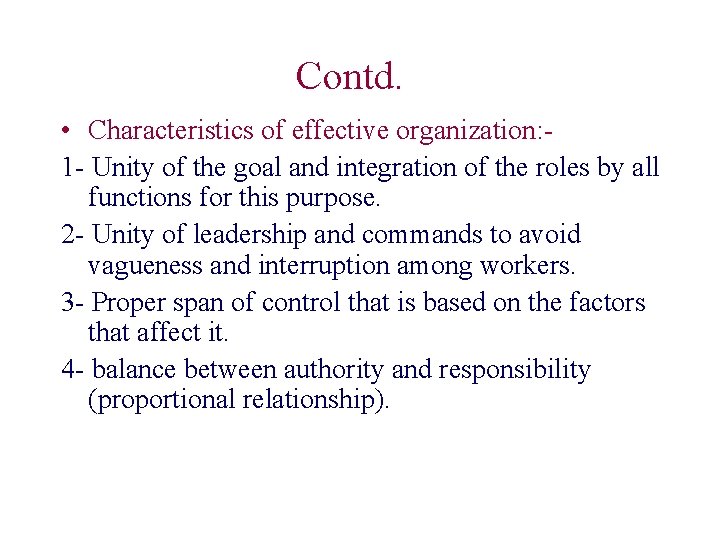 Contd.

• Characteristics of effective organization:-

1- Unity of the goal and integration of the roles by all functions for this purpose.

2- Unity of leadership and commands to avoid vagueness and interruption among workers.

3- Proper span of control that is based on the factors that affect it.

4- balance between authority and responsibility (proportional relationship).